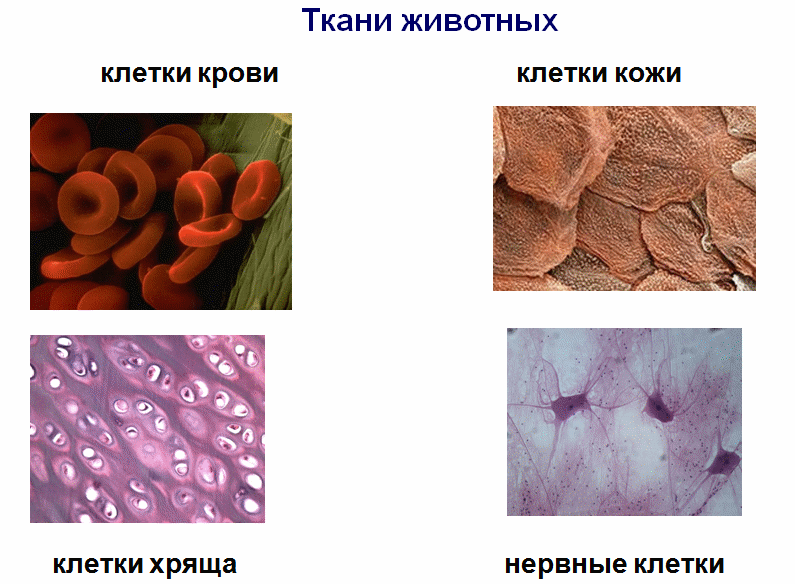 Ткани животных

клетки крови

клетки кожи

клетки хряща

нервные клетки